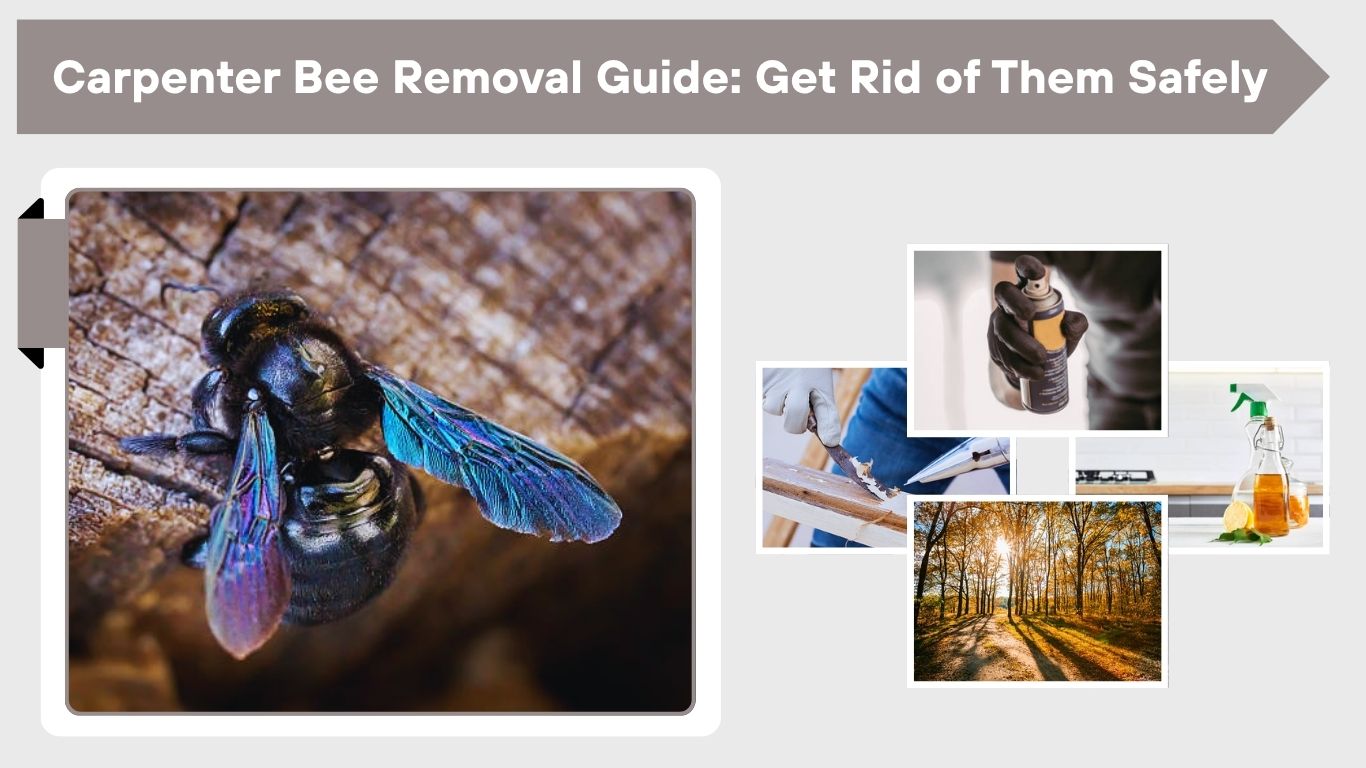 Carpenter Bee Removal Guide: Get Rid of Them Safely